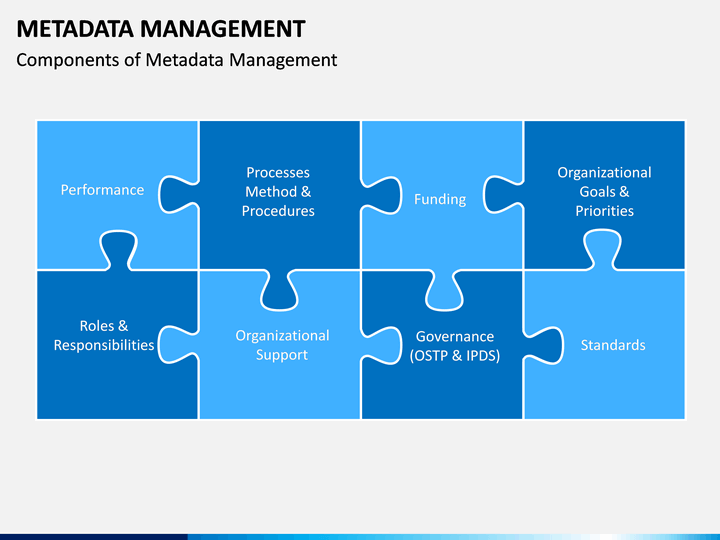 METADATA MANAGEMENT

Components of Metadata Management

Performance

Processes Method & Procedures

Funding

Organizational Goals & Priorities

Roles & Responsibilities

Organizational Support

Governance (OSTP & IPDS)

Standards